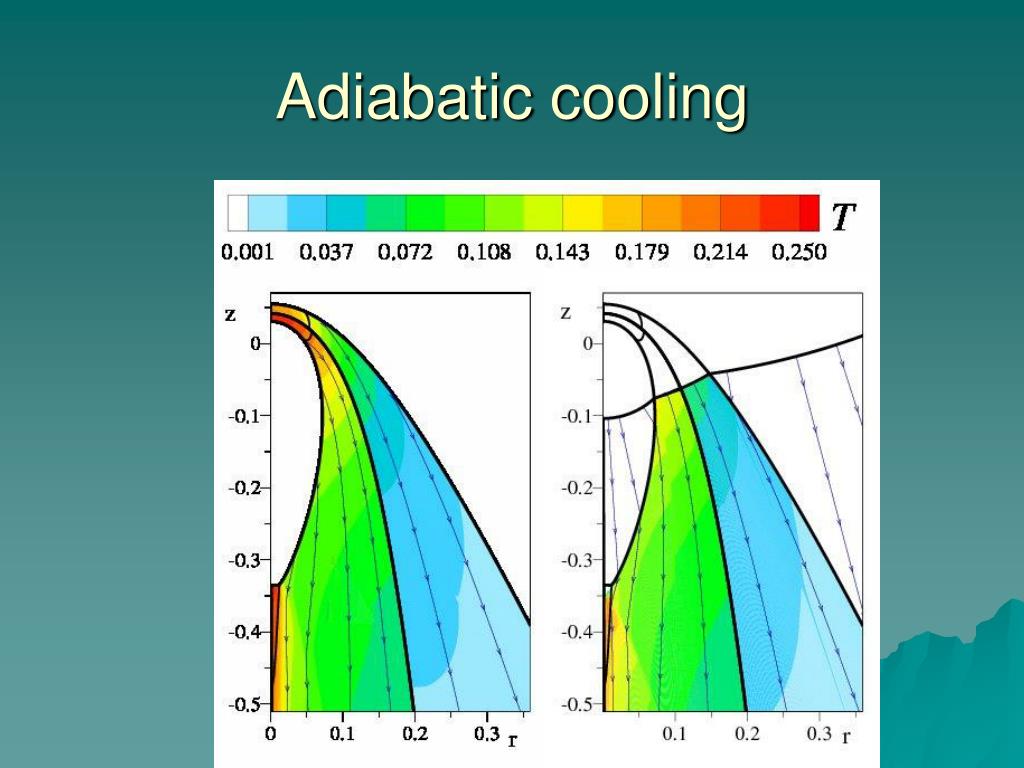 Adiabatic cooling

$T$

0.001 0.037 0.072 0.108 0.143 0.179 0.214 0.250

z
0
-0.1
-0.2
-0.3
-0.4
-0.5
0 0.1 0.2 0.3 r

z
0
-0.1
-0.2
-0.3
-0.4
-0.5
0.1 0.2 0.3 r